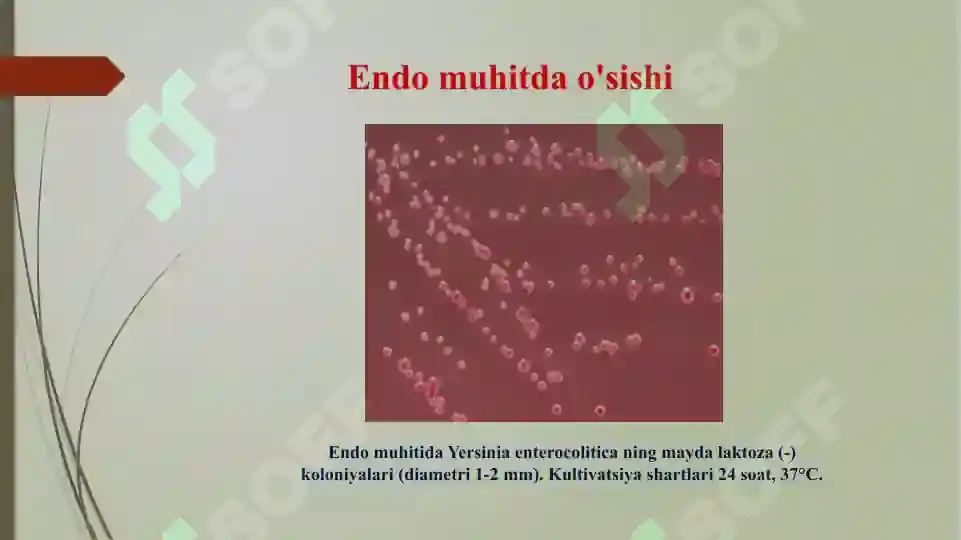 Endo muhitda o'sishi

Endo muhitida Yersinia enterocolitica ning mayda laktoza (-) koloniyalari (diametri 1-2 mm). Kultivatsiya shartlari 24 soat, 37°C.

SOFF SOFF SOFF SOFF